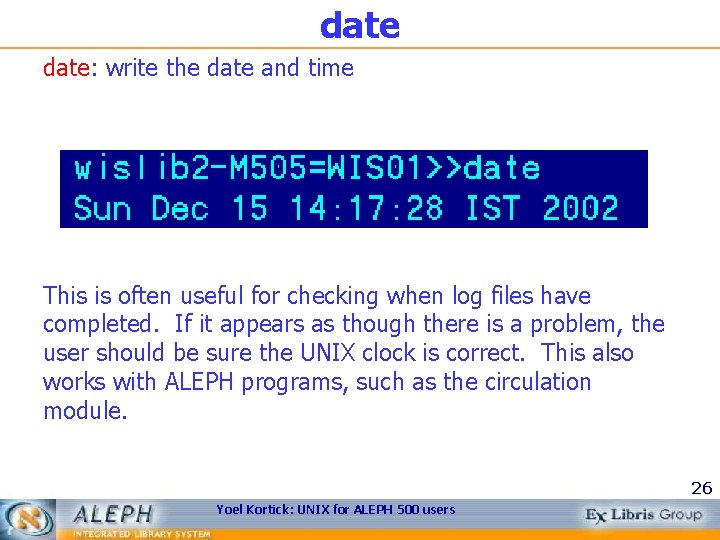 date

date: write the date and time

wislib2-M505=WIS01>>date
Sun Dec 15 14:17:28 IST 2002

This is often useful for checking when log files have completed. If it appears as though there is a problem, the user should be sure the UNIX clock is correct. This also works with ALEPH programs, such as the circulation module.

26

ALEPH
INTEGRATED LIBRARY SYSTEM
Yoel Kortick: UNIX for ALEPH 500 users
Ex Libris Group